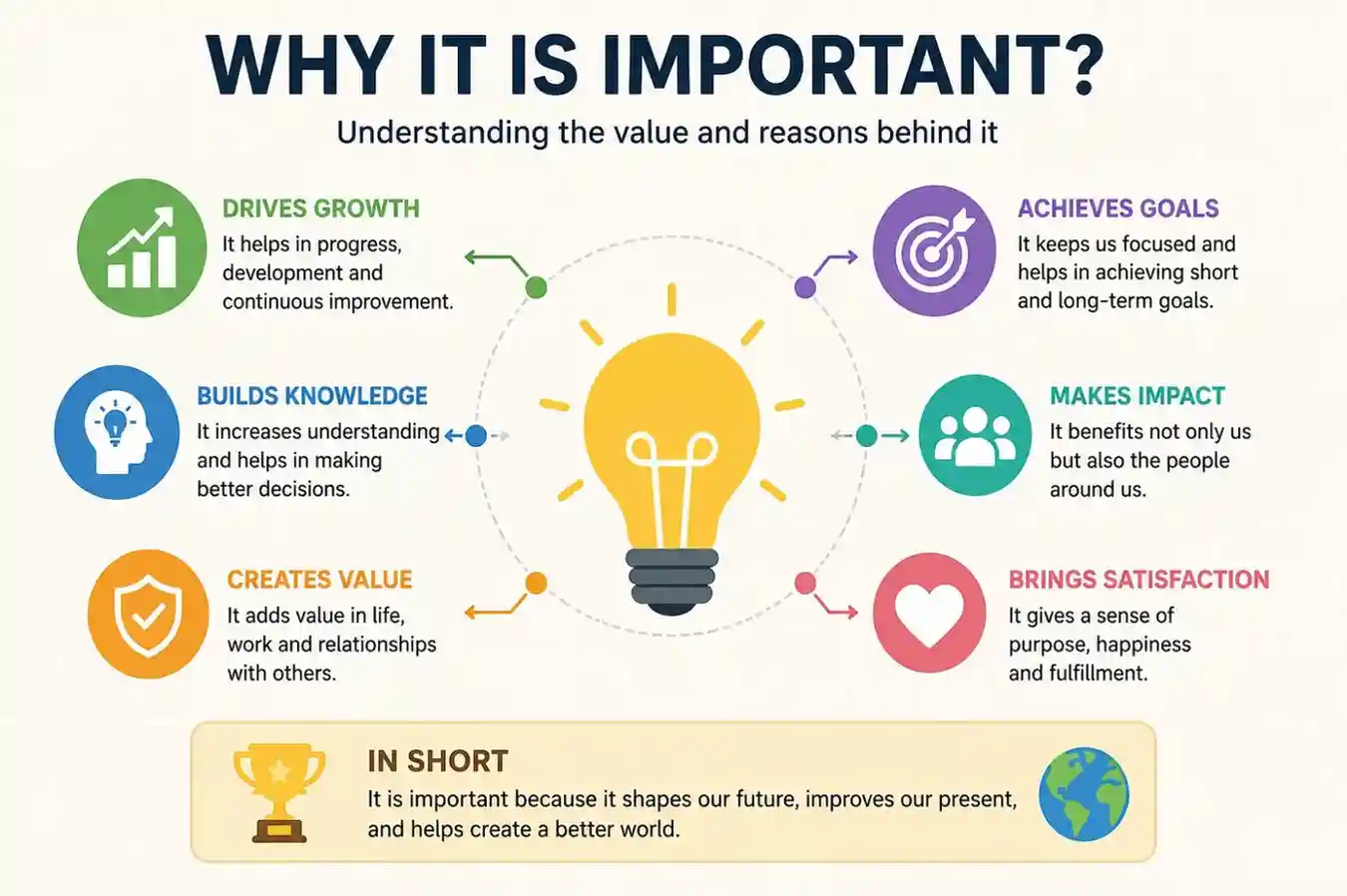 WHY IT IS IMPORTANT?

Understanding the value and reasons behind it

DRIVES GROWTH
It helps in progress, development and continuous improvement.

BUILDS KNOWLEDGE
It increases understanding and helps in making better decisions.

CREATES VALUE
It adds value in life, work and relationships with others.

ACHIEVES GOALS
It keeps us focused and helps in achieving short and long-term goals.

MAKES IMPACT
It benefits not only us but also the people around us.

BRINGS SATISFACTION
It gives a sense of purpose, happiness and fulfillment.

IN SHORT
It is important because it shapes our future, improves our present, and helps create a better world.